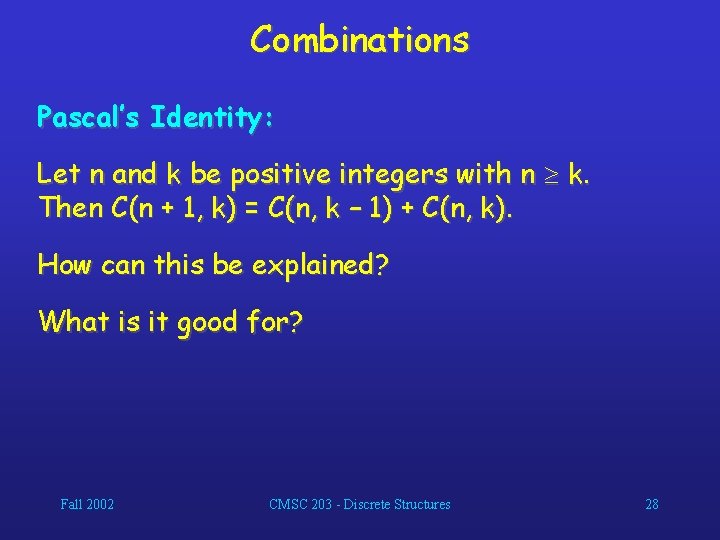 Combinations

Pascal's Identity:

Let n and k be positive integers with $n \geq k$. Then $C(n + 1, k) = C(n, k - 1) + C(n, k)$.

How can this be explained?

What is it good for?

Fall 2002

CMSC 203 - Discrete Structures

28